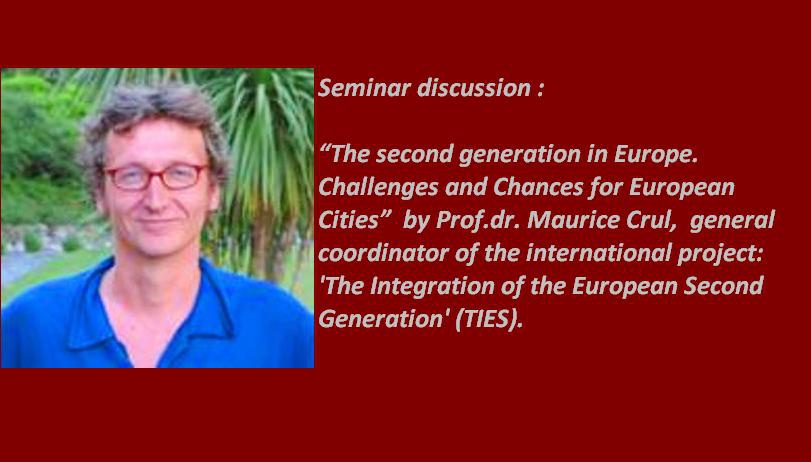 Seminar discussion :

“The second generation in Europe. Challenges and Chances for European Cities” by Prof.dr. Maurice Crul, general coordinator of the international project: 'The Integration of the European Second Generation' (TIES).